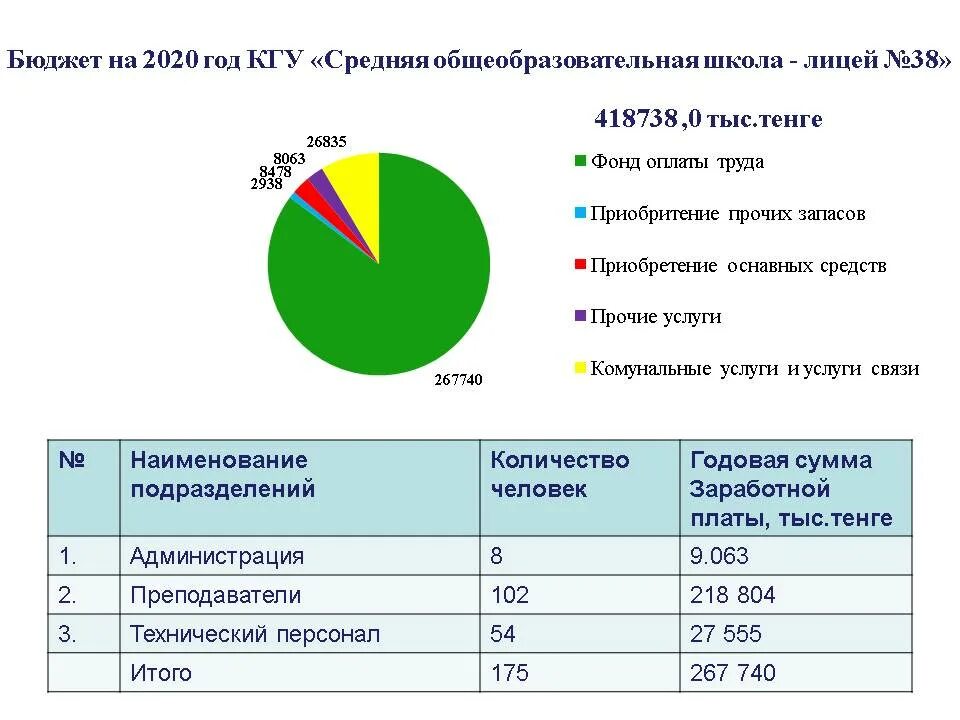 Бюджет на 2020 год КГУ «Средняя общеобразовательная школа - лицей №38»

418738 ,0 тыс.тенге

26835
8063
8478
2938
267740

Фонд оплаты труда
Приобритение прочих запасов
Приобретение оснавных средств
Прочие услуги
Комунальные услуги и услуги связи

| № | Наименование подразделений | Количество человек | Годовая сумма Заработной платы, тыс.тенге |
|---|---|---|---|
| 1. | Администрация | 8 | 9.063 |
| 2. | Преподаватели | 102 | 218 804 |
| 3. | Технический персонал | 54 | 27 555 |
| | Итого | 175 | 267 740 |